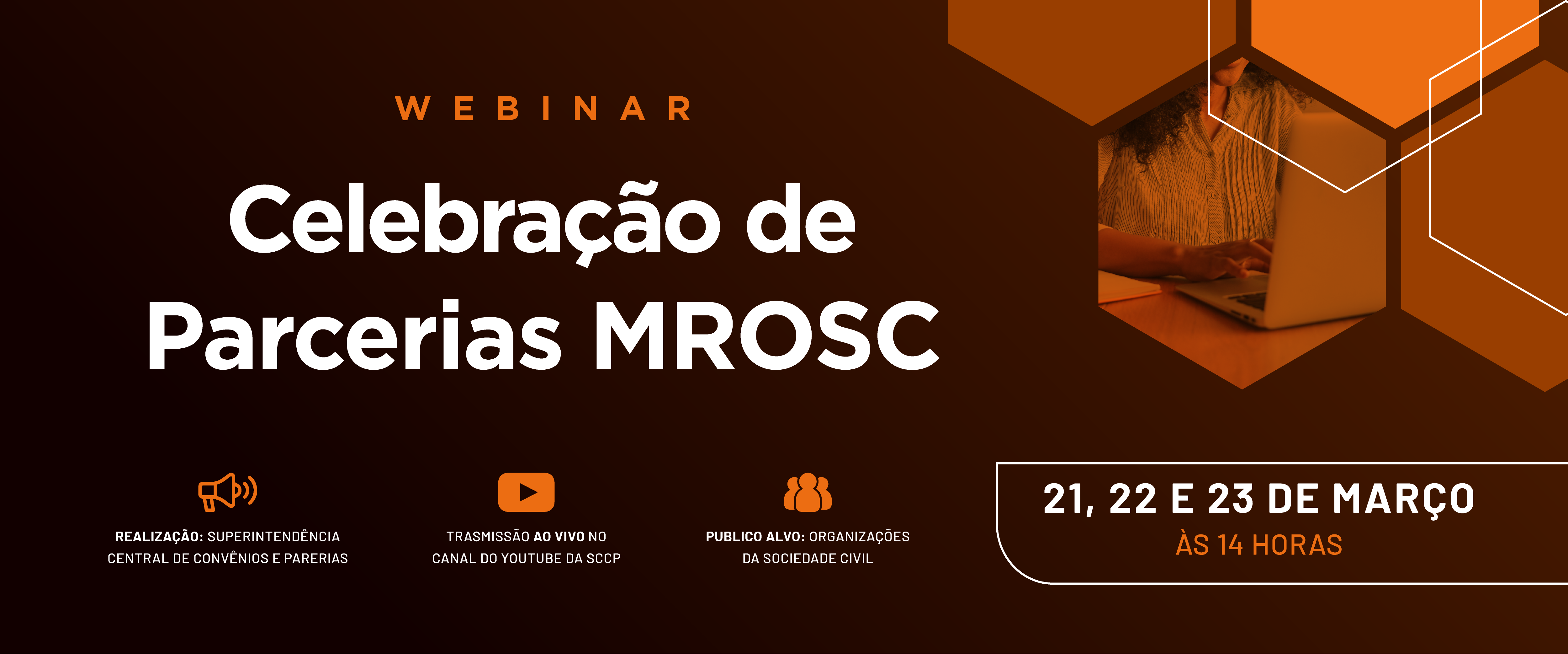 WEBINAR

Celebração de Parcerias MROSC

REALIZAÇÃO: SUPERINTENDÊNCIA CENTRAL DE CONVÊNIOS E PARERIAS

TRASMISSÃO AO VIVO NO CANAL DO YOUTUBE DA SCCP

PUBLICO ALVO: ORGANIZAÇÕES DA SOCIEDADE CIVIL

21, 22 E 23 DE MARÇO
ÀS 14 HORAS